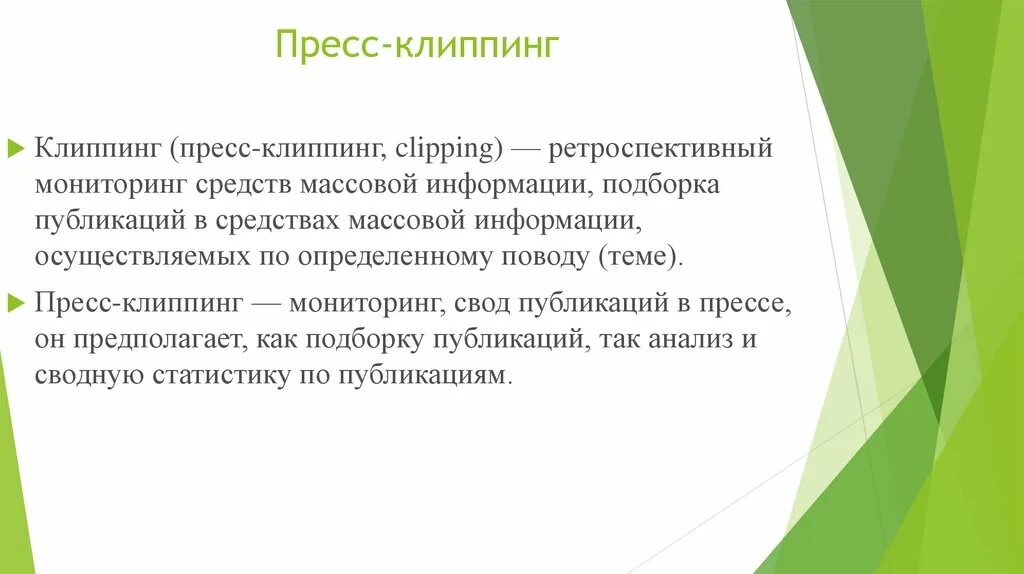 Пресс-клиппинг

Клиппинг (пресс-клиппинг, clipping) — ретроспективный мониторинг средств массовой информации, подборка публикаций в средствах массовой информации, осуществляемых по определенному поводу (теме).

Пресс-клиппинг — мониторинг, свод публикаций в прессе, он предполагает, как подборку публикаций, так анализ и сводную статистику по публикациям.